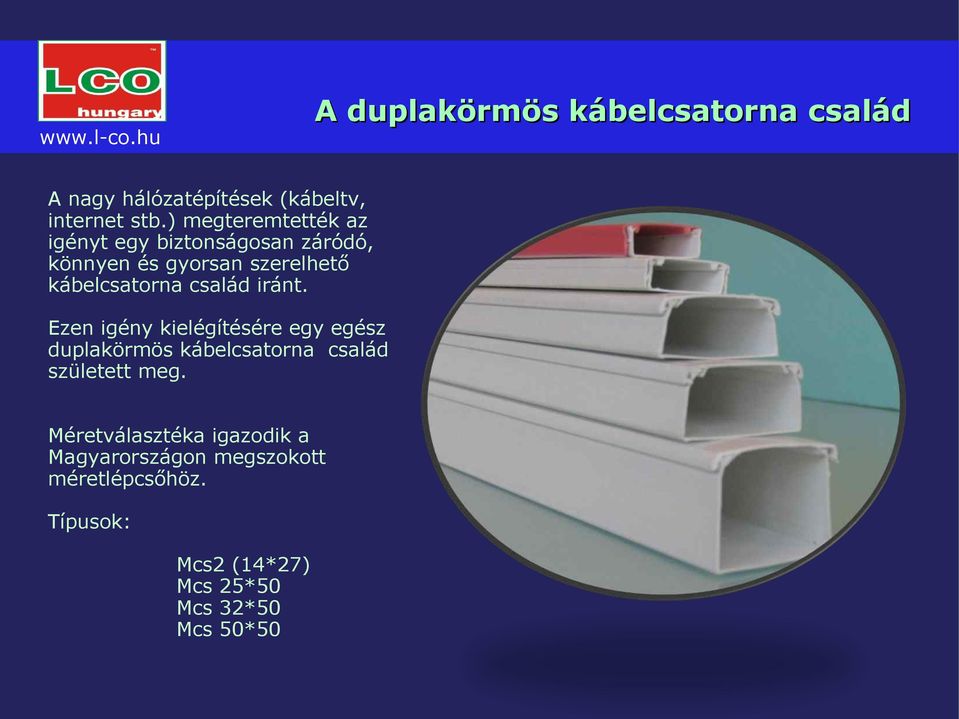 LCO
hungary
www.l-co.hu

A duplakörmös kábelcsatorna család

A nagy hálózatépítések (kábeltv, internet stb.) megteremtették az igényt egy biztonságosan záródó, könnyen és gyorsan szerelhető kábelcsatorna család iránt.

Ezen igény kielégítésére egy egész duplakörmös kábelcsatorna család született meg.

Méretválasztéka igazodik a Magyarországon megszokott méretlépcsőhöz.

Típusok:

Mcs2 (14*27)
Mcs 25*50
Mcs 32*50
Mcs 50*50